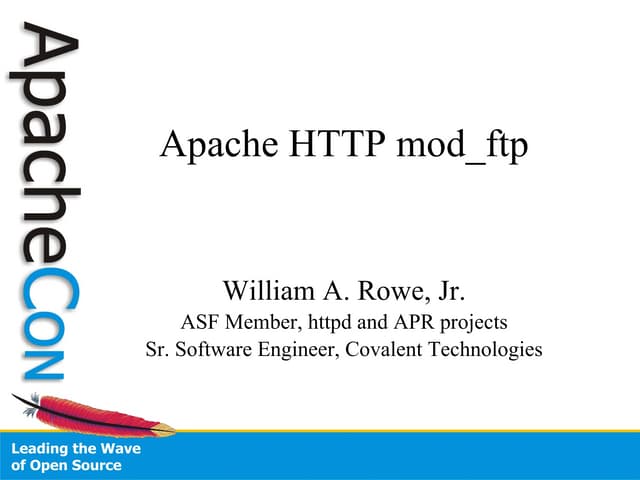 ApacheCon

Apache HTTP mod_ftp

William A. Rowe, Jr.
ASF Member, httpd and APR projects
Sr. Software Engineer, Covalent Technologies

Leading the Wave of Open Source